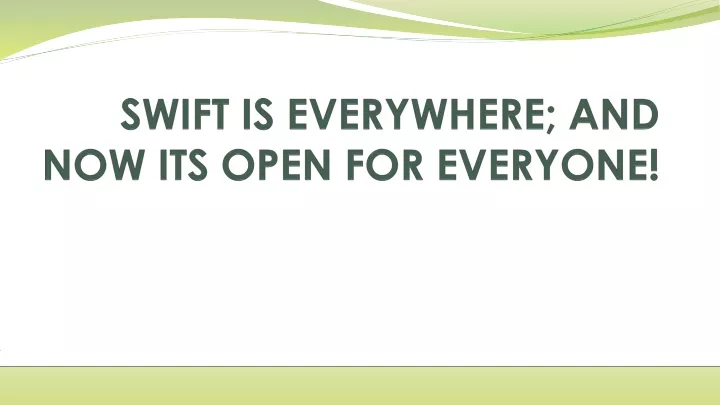 SWIFT IS EVERYWHERE; AND NOW ITS OPEN FOR EVERYONE!